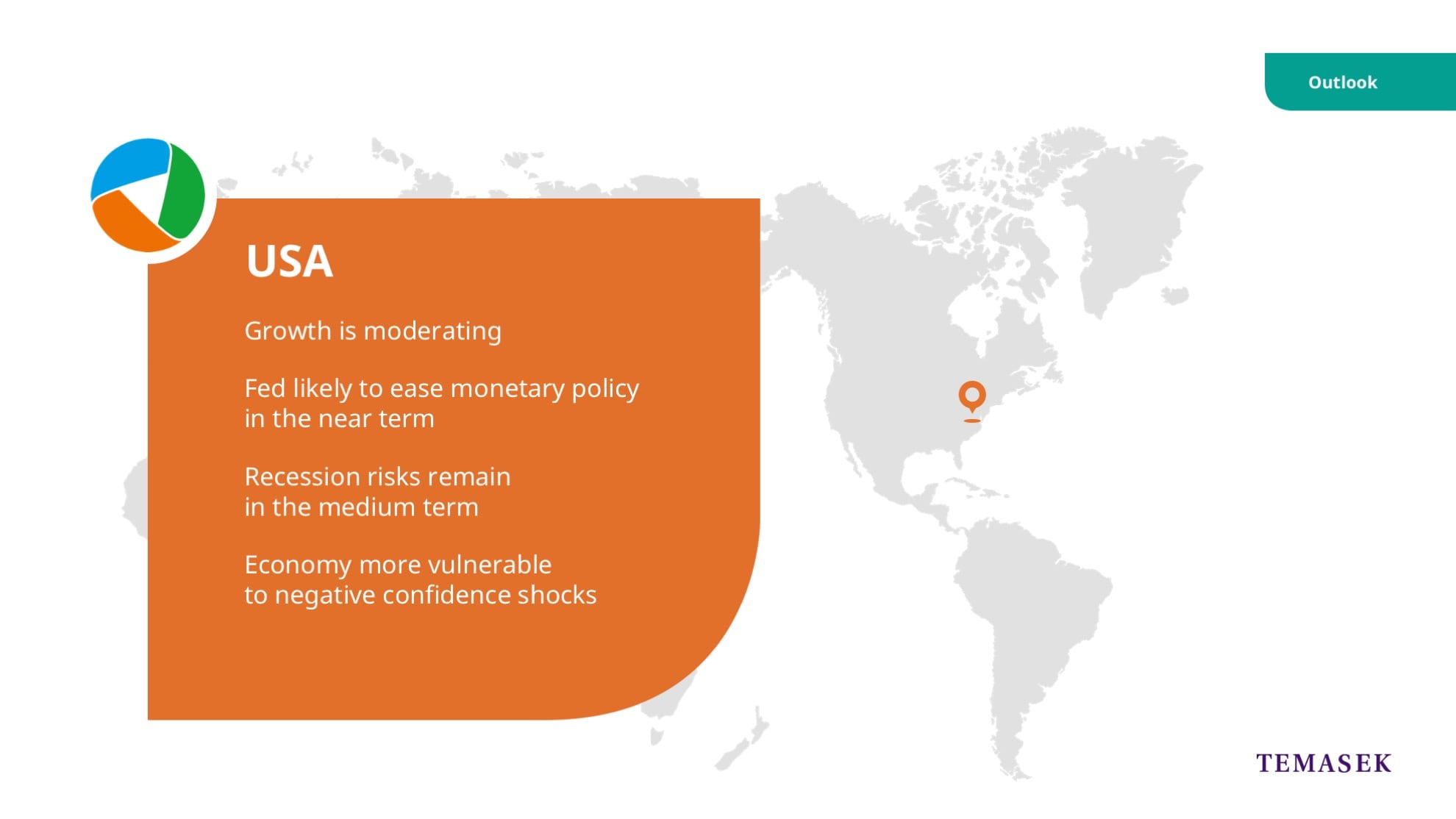 Outlook

USA

Growth is moderating

Fed likely to ease monetary policy in the near term

Recession risks remain in the medium term

Economy more vulnerable to negative confidence shocks

TEMASEK